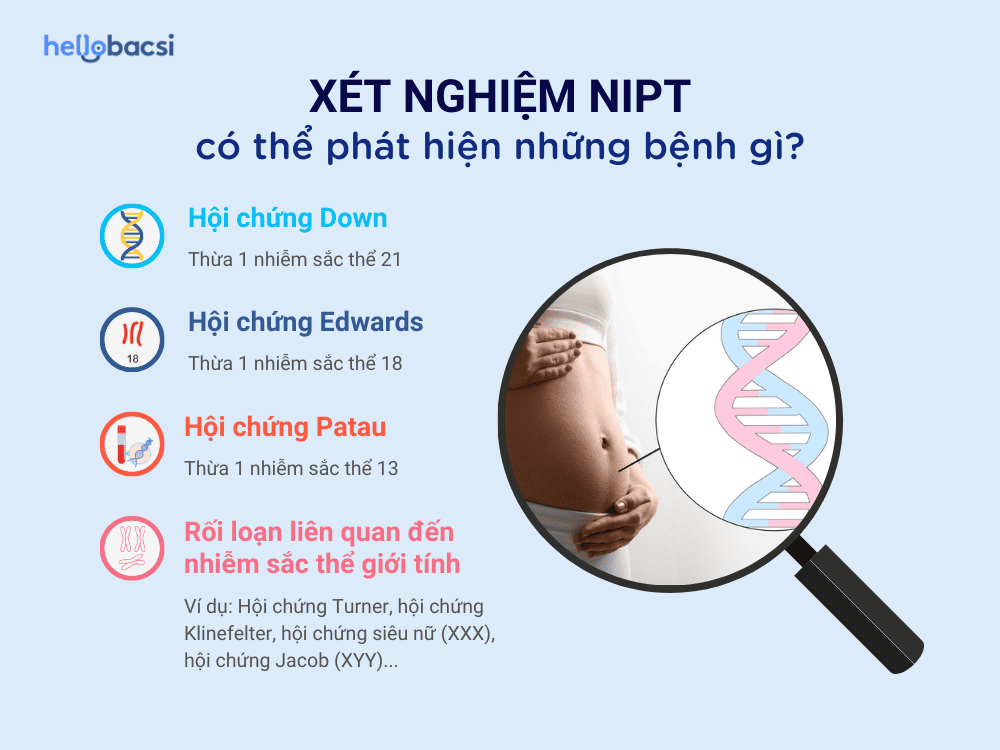 hellobacsi

XÉT NGHIỆM NIPT
có thể phát hiện những bệnh gì?

Hội chứng Down
Thừa 1 nhiễm sắc thể 21

18
Hội chứng Edwards
Thừa 1 nhiễm sắc thể 18

Hội chứng Patau
Thừa 1 nhiễm sắc thể 13

Rối loạn liên quan đến nhiễm sắc thể giới tính
Ví dụ: Hội chứng Turner, hội chứng Klinefelter, hội chứng siêu nữ (XXX), hội chứng Jacob (XYY)...